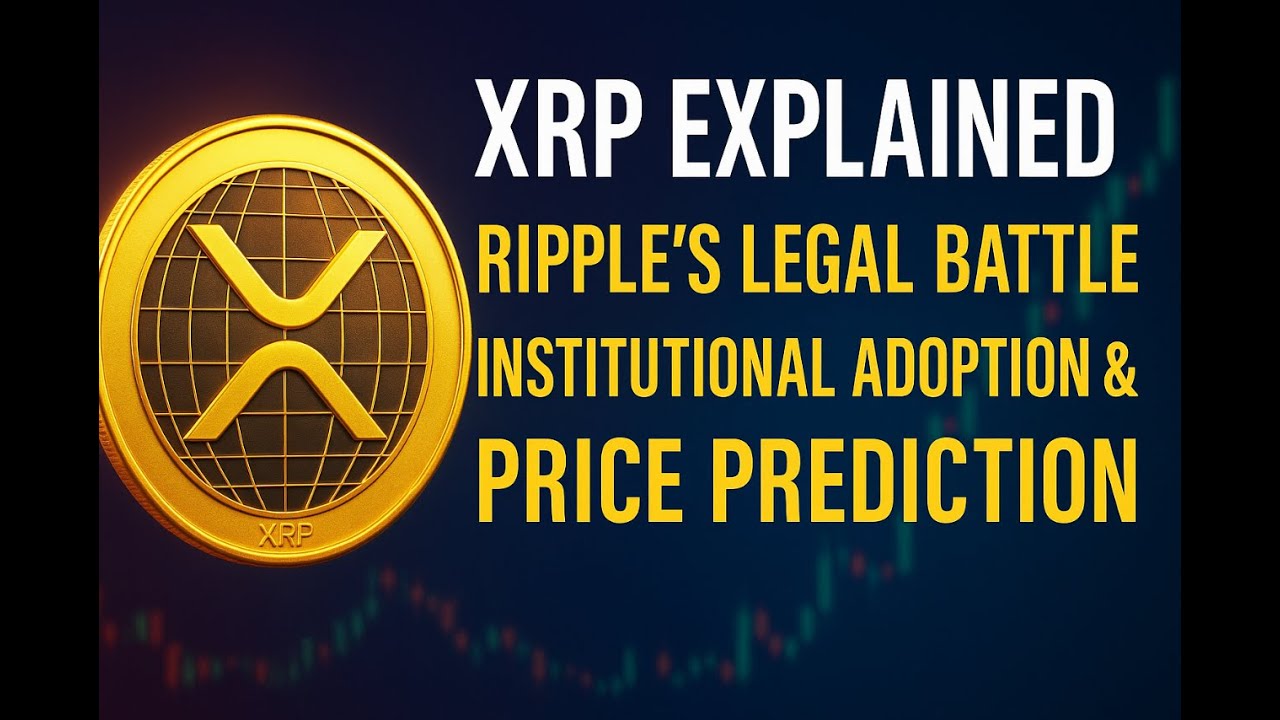 XRP EXPLAINED
RIPPLE'S LEGAL BATTLE
INSTITUTIONAL ADOPTION &
PRICE PREDICTION

XRP